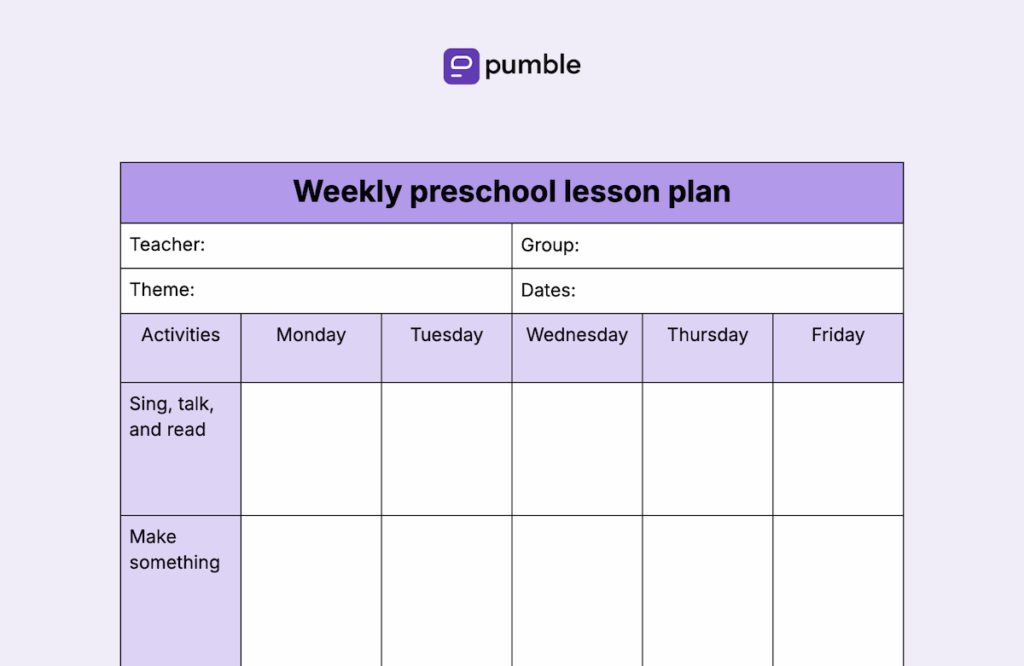 pumble

Weekly preschool lesson plan

Teacher:
Group:
Theme:
Dates:

| Activities | Monday | Tuesday | Wednesday | Thursday | Friday |
|---|---|---|---|---|---|
| Sing, talk, and read | | | | | |
| Make something | | | | | |